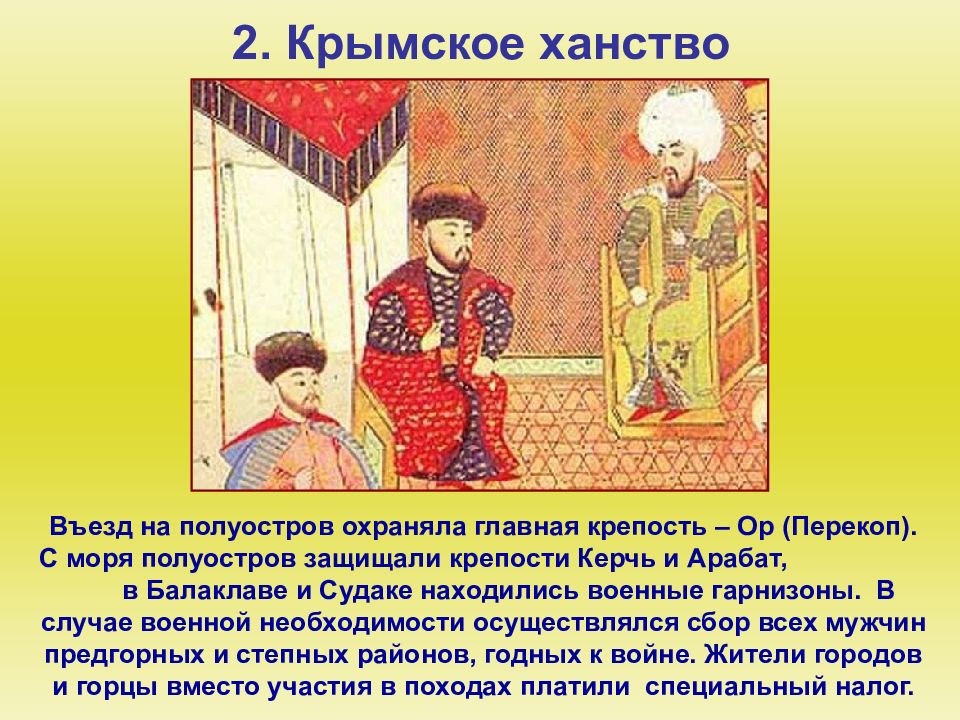 2. Крымское ханство

Въезд на полуостров охраняла главная крепость – Ор (Перекоп). С моря полуостров защищали крепости Керчь и Арабат, в Балаклаве и Судаке находились военные гарнизоны. В случае военной необходимости осуществлялся сбор всех мужчин предгорных и степных районов, годных к войне. Жители городов и горцы вместо участия в походах платили специальный налог.